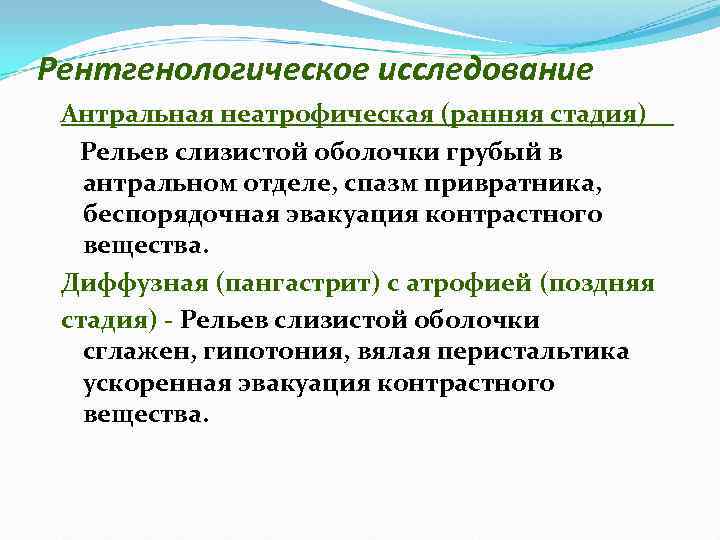 Рентгенологическое исследование

Антральная неатрофическая (ранняя стадия)

Рельев слизистой оболочки грубый в антральном отделе, спазм привратника, беспорядочная эвакуация контрастного вещества.

Диффузная (пангастрит) с атрофией (поздняя стадия) - Рельев слизистой оболочки сглажен, гипотония, вялая перистальтика ускоренная эвакуация контрастного вещества.